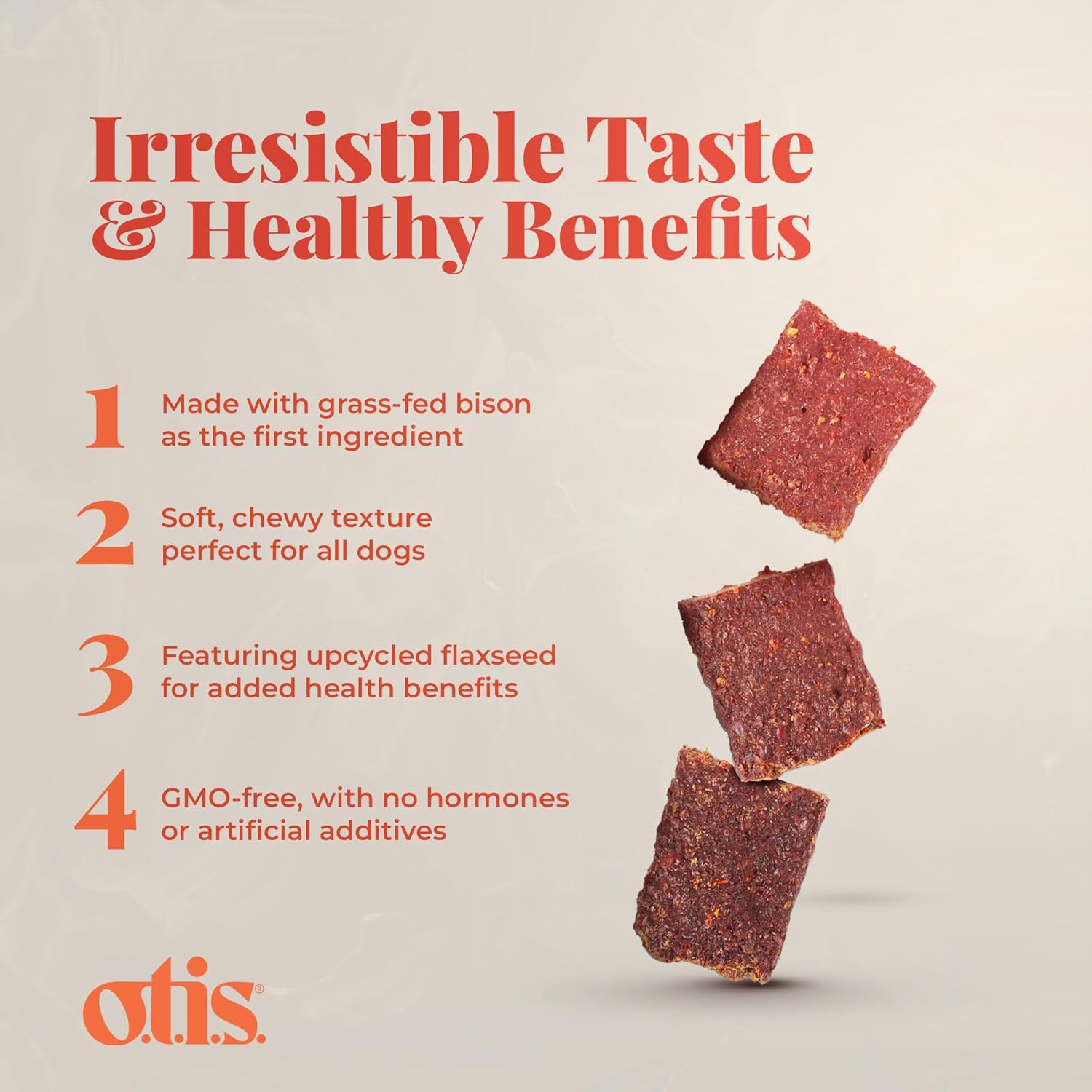 Irresistible Taste & Healthy Benefits

1 Made with grass-fed bison as the first ingredient

2 Soft, chewy texture perfect for all dogs

3 Featuring upcycled flaxseed for added health benefits

4 GMO-free, with no hormones or artificial additives

o.t.i.s.®